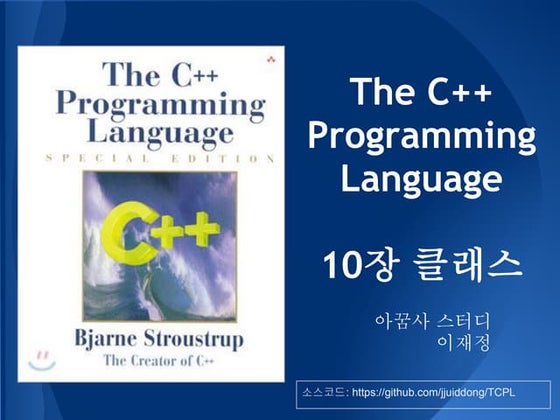 The C++ Programming Language

SPECIAL EDITION

C++

Bjarne Stroustrup

The Creator of C++

The C++ Programming Language

10장 클래스

아꿈사 스터디
이재정

소스코드: https://github.com/jjuiddong/TCPL